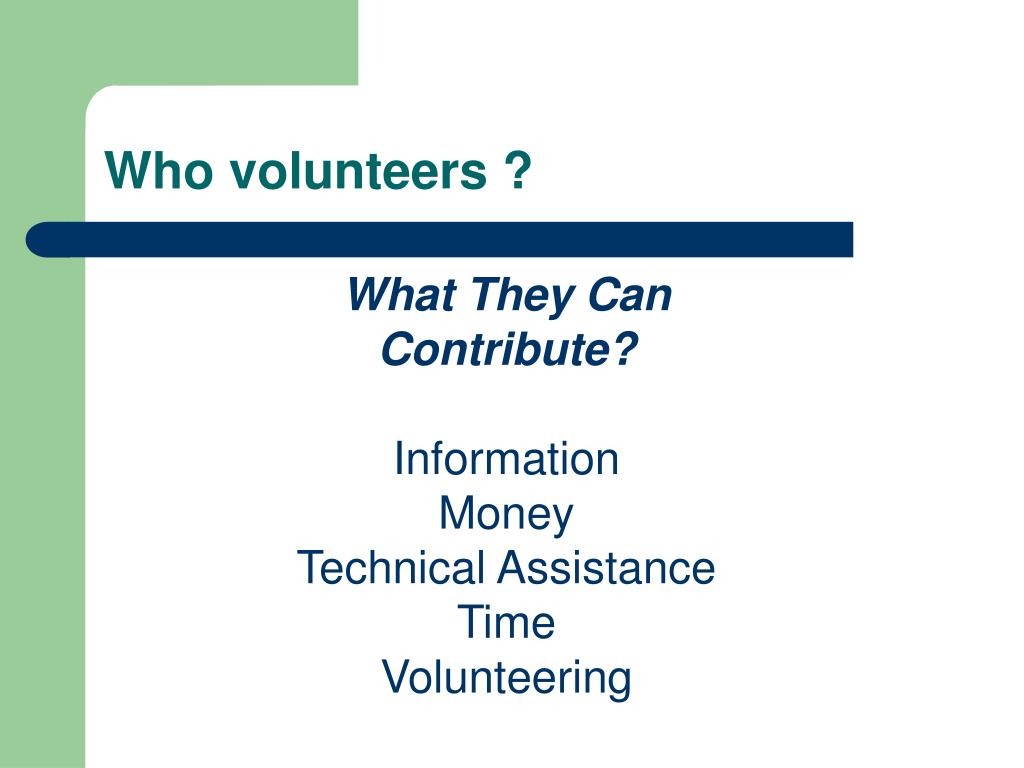 Who volunteers ?

What They Can Contribute?

Information
Money
Technical Assistance
Time
Volunteering